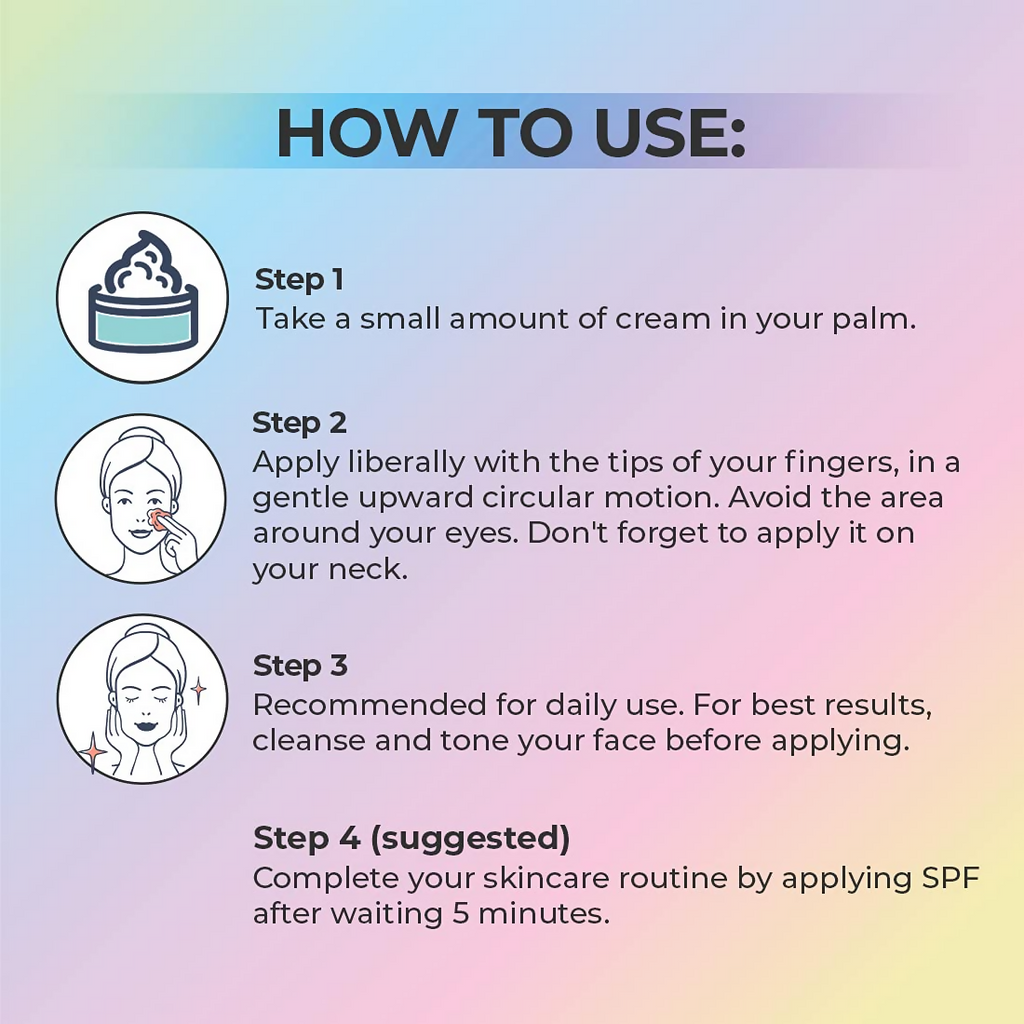 HOW TO USE:

Step 1
Take a small amount of cream in your palm.

Step 2
Apply liberally with the tips of your fingers, in a gentle upward circular motion. Avoid the area around your eyes. Don't forget to apply it on your neck.

Step 3
Recommended for daily use. For best results, cleanse and tone your face before applying.

Step 4 (suggested)
Complete your skincare routine by applying SPF after waiting 5 minutes.